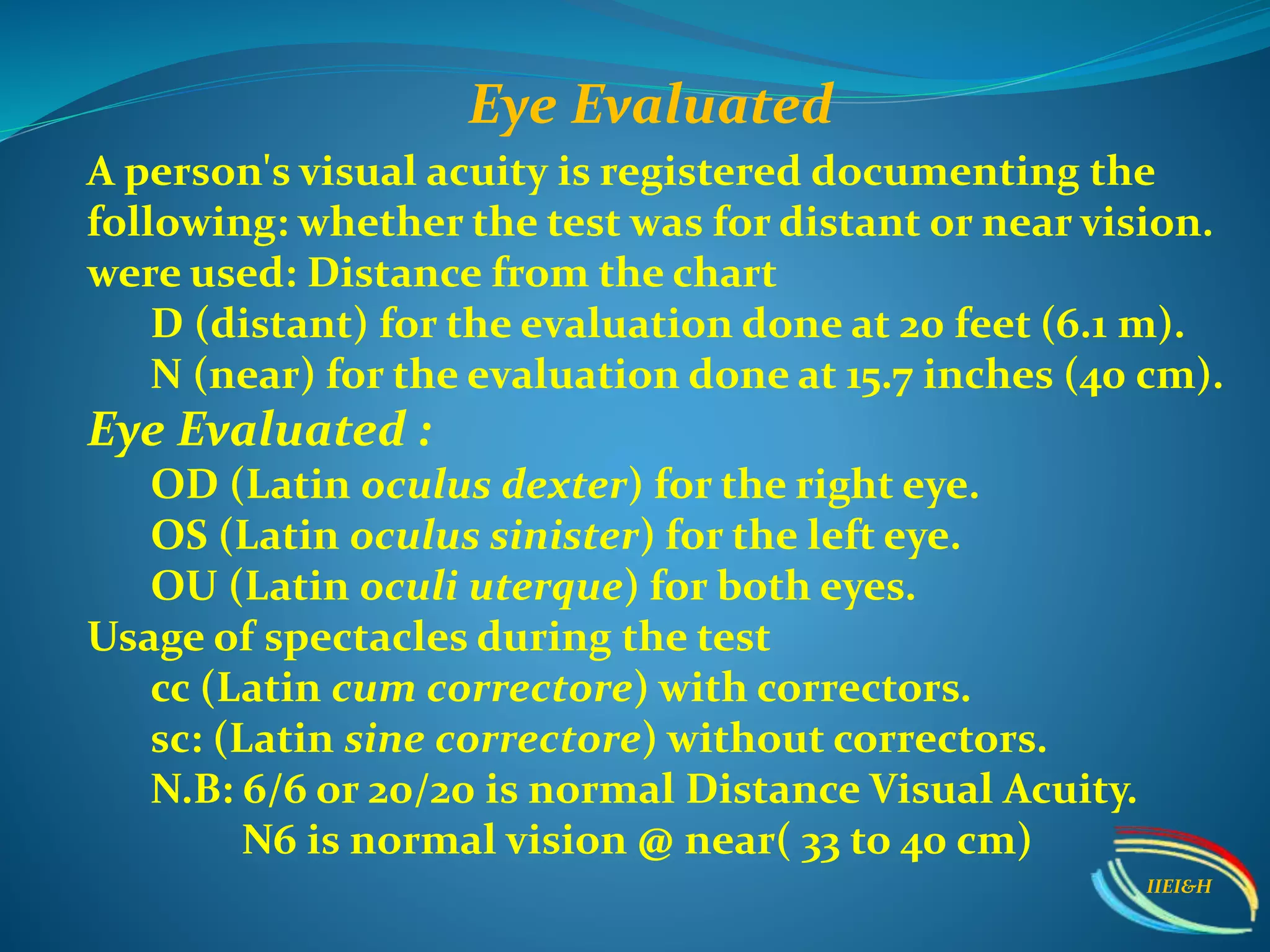 Eye Evaluated

A person's visual acuity is registered documenting the following: whether the test was for distant or near vision. were used: Distance from the chart

D (distant) for the evaluation done at 20 feet (6.1 m).

N (near) for the evaluation done at 15.7 inches (40 cm).

Eye Evaluated :

OD (Latin oculus dexter) for the right eye.

OS (Latin oculus sinister) for the left eye.

OU (Latin oculi uterque) for both eyes.

Usage of spectacles during the test

cc (Latin cum correctore) with correctors.

sc: (Latin sine correctore) without correctors.

N.B: 6/6 or 20/20 is normal Distance Visual Acuity.

N6 is normal vision @ near( 33 to 40 cm)

IIEI&H